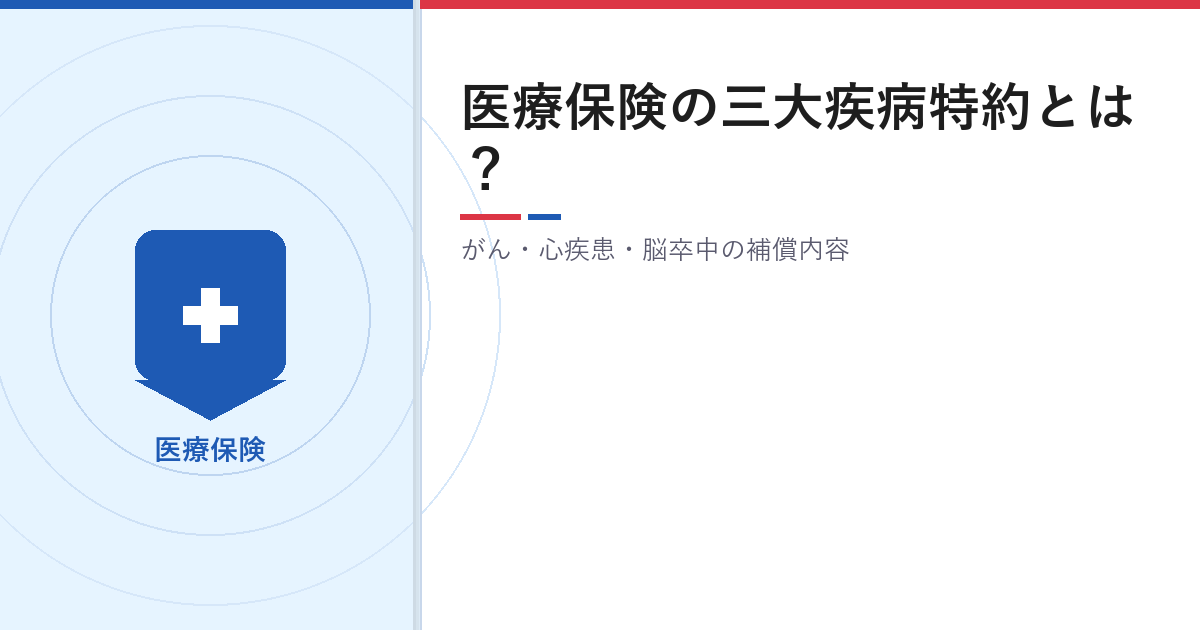 医療保険

医療保険の三大疾病特約とは？

がん・心疾患・脳卒中の補償内容